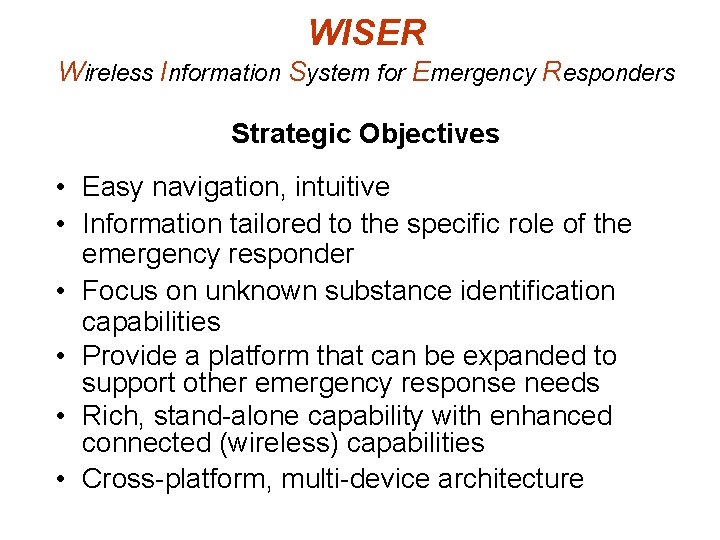 WISER
Wireless Information System for Emergency Responders

Strategic Objectives

• Easy navigation, intuitive
• Information tailored to the specific role of the emergency responder
• Focus on unknown substance identification capabilities
• Provide a platform that can be expanded to support other emergency response needs
• Rich, stand-alone capability with enhanced connected (wireless) capabilities
• Cross-platform, multi-device architecture